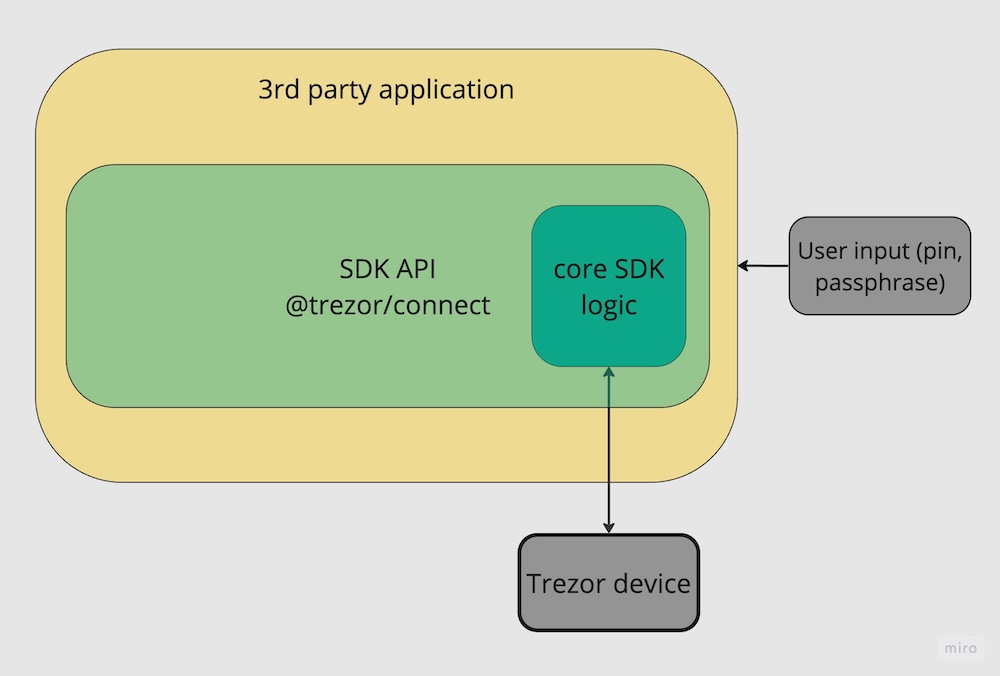 3rd party application

SDK API
@trezor/connect

core SDK logic

User input (pin, passphrase)

Trezor device

miro